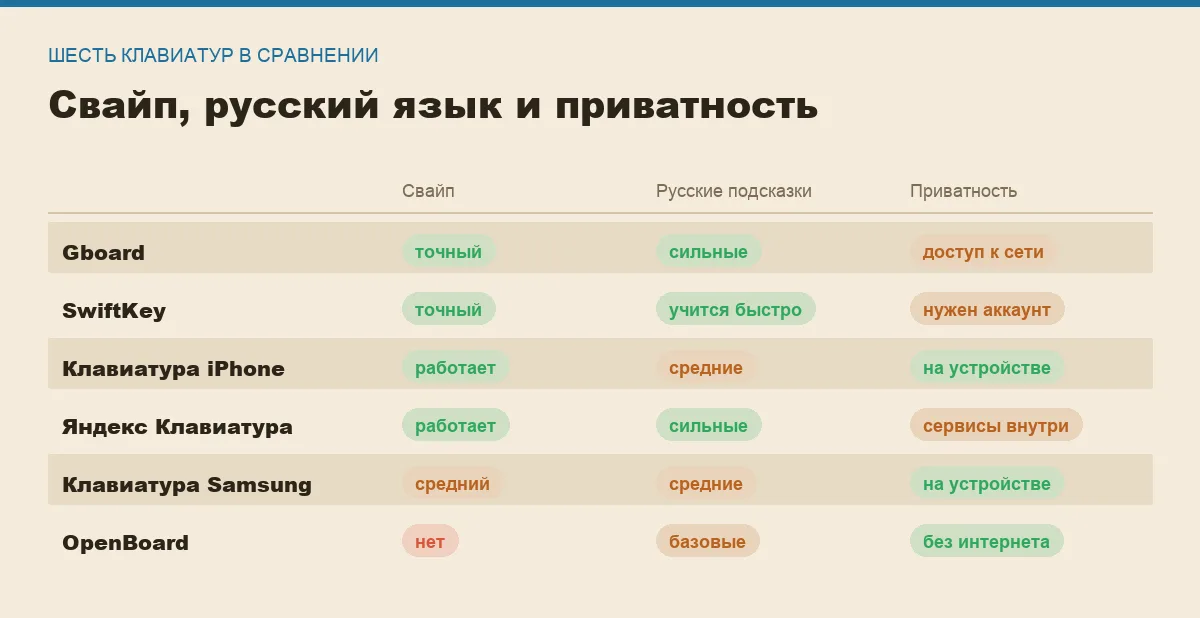 ШЕСТЬ КЛАВИАТУР В СРАВНЕНИИ

Свайп, русский язык и приватность

| | Свайп | Русские подсказки | Приватность |
|---|---|---|---|
| Gboard | точный | сильные | доступ к сети |
| SwiftKey | точный | учится быстро | нужен аккаунт |
| Клавиатура iPhone | работает | средние | на устройстве |
| Яндекс Клавиатура | работает | сильные | сервисы внутри |
| Клавиатура Samsung | средний | средние | на устройстве |
| OpenBoard | нет | базовые | без интернета |